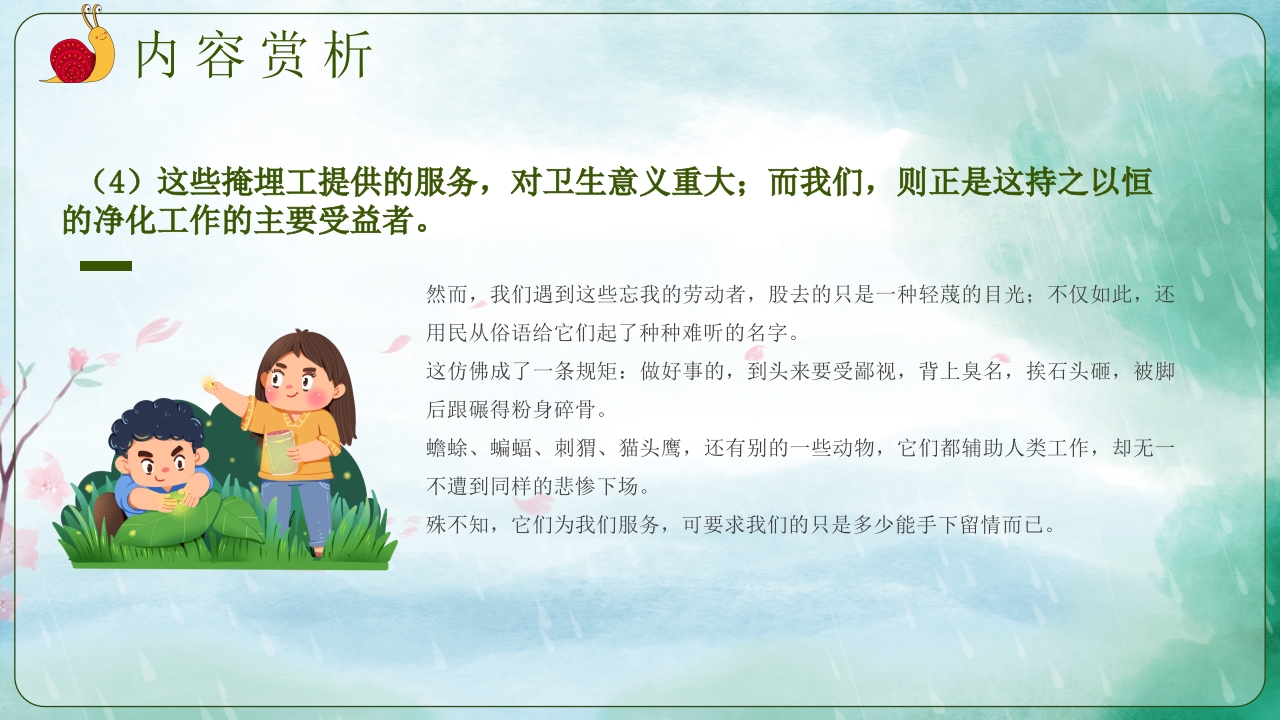 内容赏析

（4）这些掩埋工提供的服务，对卫生意义重大；而我们，则正是这持之以恒的净化工作的主要受益者。

然而，我们遇到这些忘我的劳动者，股去的只是一种轻蔑的目光；不仅如此，还用民从俗语给它们起了种种难听的名字。

这仿佛成了一条规矩：做好事的，到头来要受鄙视，背上臭名，挨石头砸，被脚后跟碾得粉身碎骨。

蟾蜍、蝙蝠、刺猬、猫头鹰，还有别的一些动物，它们都辅助人类工作，却无一不遭到同样的悲惨下场。

殊不知，它们为我们服务，可要求我们的只是多少能手下留情而已。